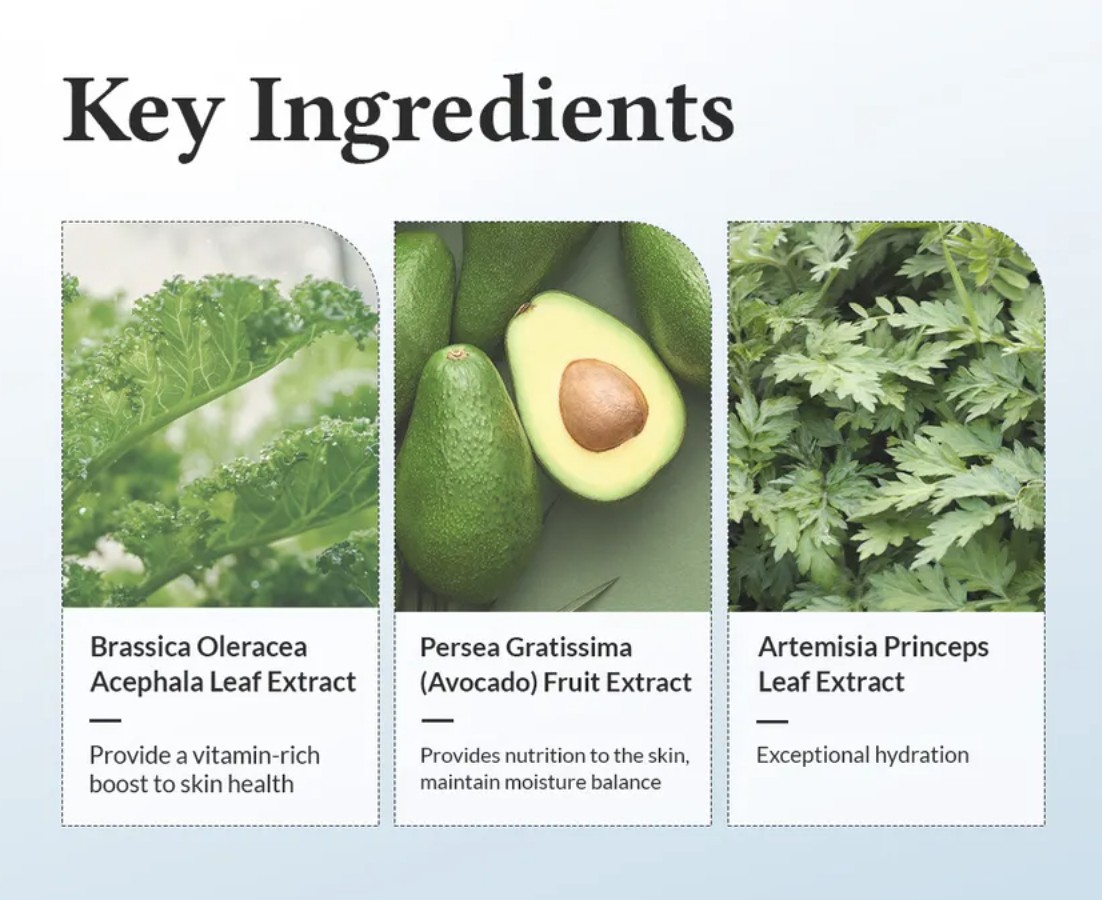 Key Ingredients

Brassica Oleracea Acephala Leaf Extract

Provide a vitamin-rich boost to skin health

Persea Gratissima (Avocado) Fruit Extract

Provides nutrition to the skin, maintain moisture balance

Artemisia Princeps Leaf Extract

Exceptional hydration